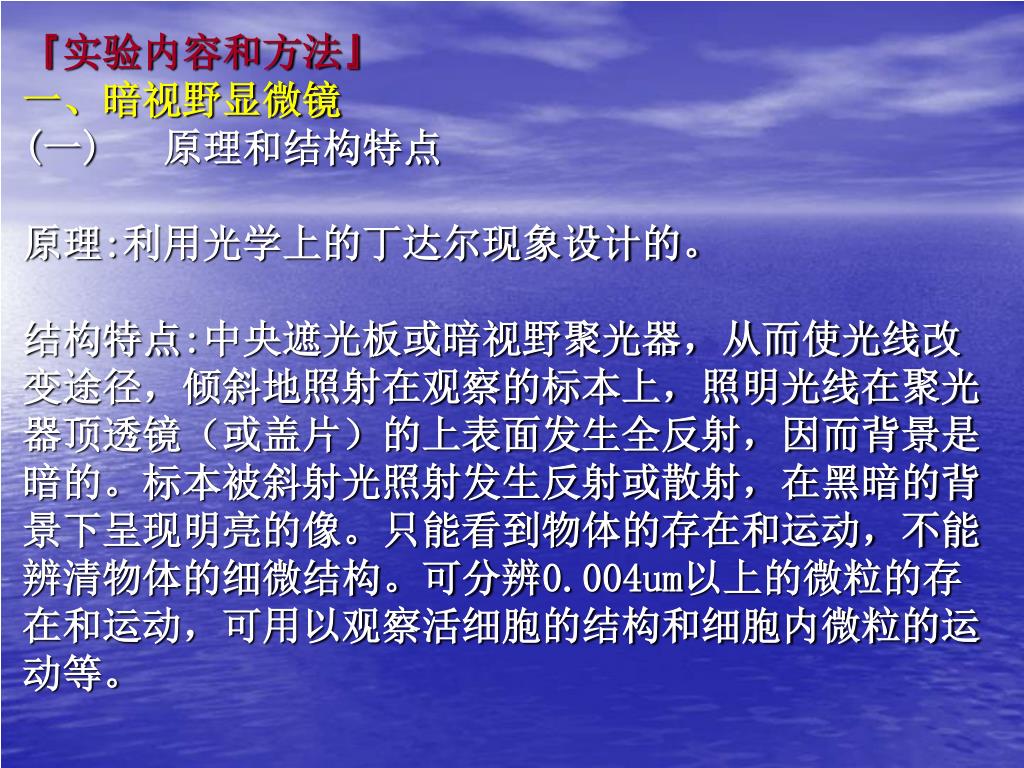 『实验内容和方法』
一、暗视野显微镜
(一)　原理和结构特点

原理:利用光学上的丁达尔现象设计的。

结构特点:中央遮光板或暗视野聚光器，从而使光线改变途径，倾斜地照射在观察的标本上，照明光线在聚光器顶透镜（或盖片）的上表面发生全反射，因而背景是暗的。标本被斜射光照射发生反射或散射，在黑暗的背景下呈现明亮的像。只能看到物体的存在和运动，不能辨清物体的细微结构。可分辨0.004um以上的微粒的存在和运动，可用以观察活细胞的结构和细胞内微粒的运动等。